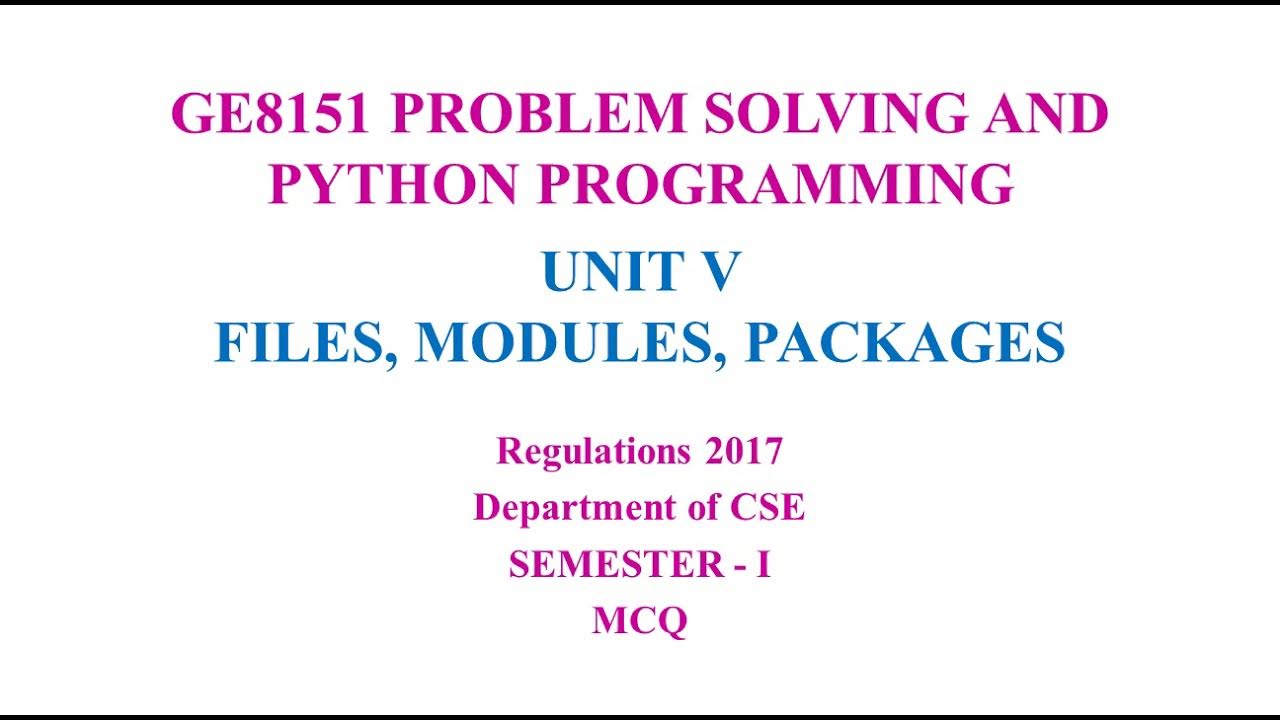 GE8151 PROBLEM SOLVING AND PYTHON PROGRAMMING

UNIT V
FILES, MODULES, PACKAGES

Regulations 2017
Department of CSE
SEMESTER - I
MCQ